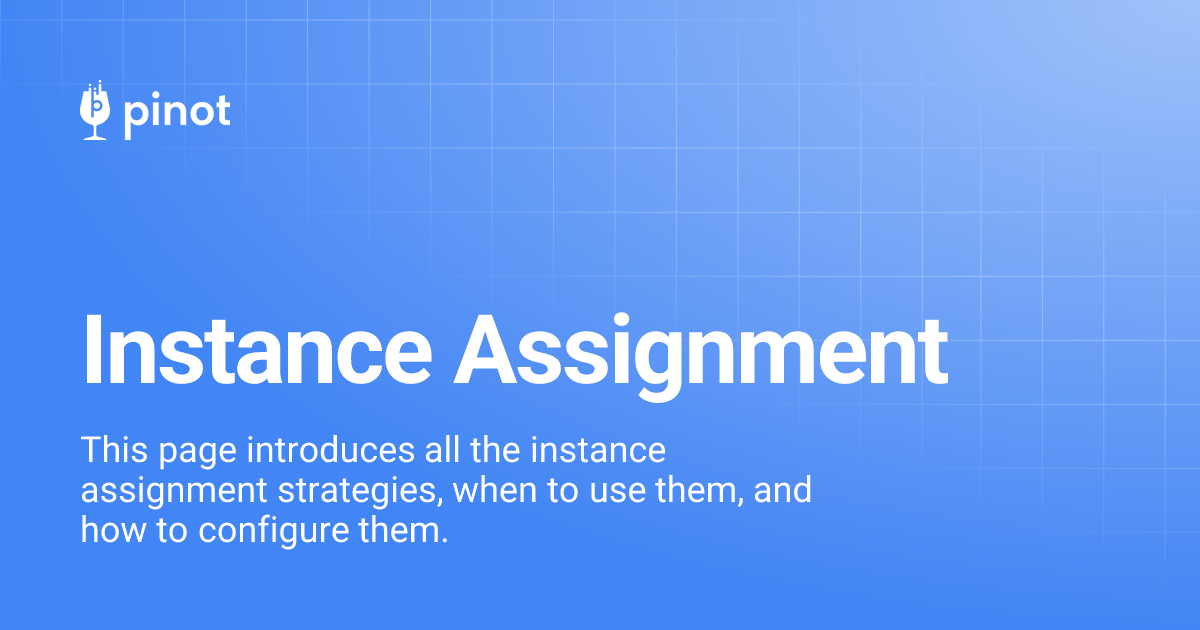 pinot

Instance Assignment

This page introduces all the instance assignment strategies, when to use them, and how to configure them.